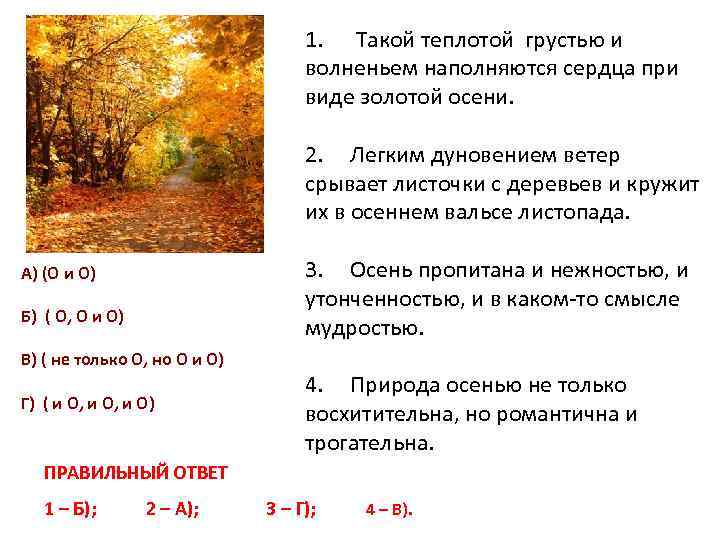 1. Такой теплотой грустью и волненьем наполняются сердца при виде золотой осени.

2. Легким дуновением ветер срывает листочки с деревьев и кружит их в осеннем вальсе листопада.

3. Осень пропитана и нежностью, и утонченностью, и в каком-то смысле мудростью.

4. Природа осенью не только восхитительна, но романтична и трогательна.

А) (О и О)

Б) ( О, О и О)

В) ( не только О, но О и О)

Г) ( и О, и О, и О)

ПРАВИЛЬНЫЙ ОТВЕТ

1 – Б); 2 – А); 3 – Г); 4 – В).